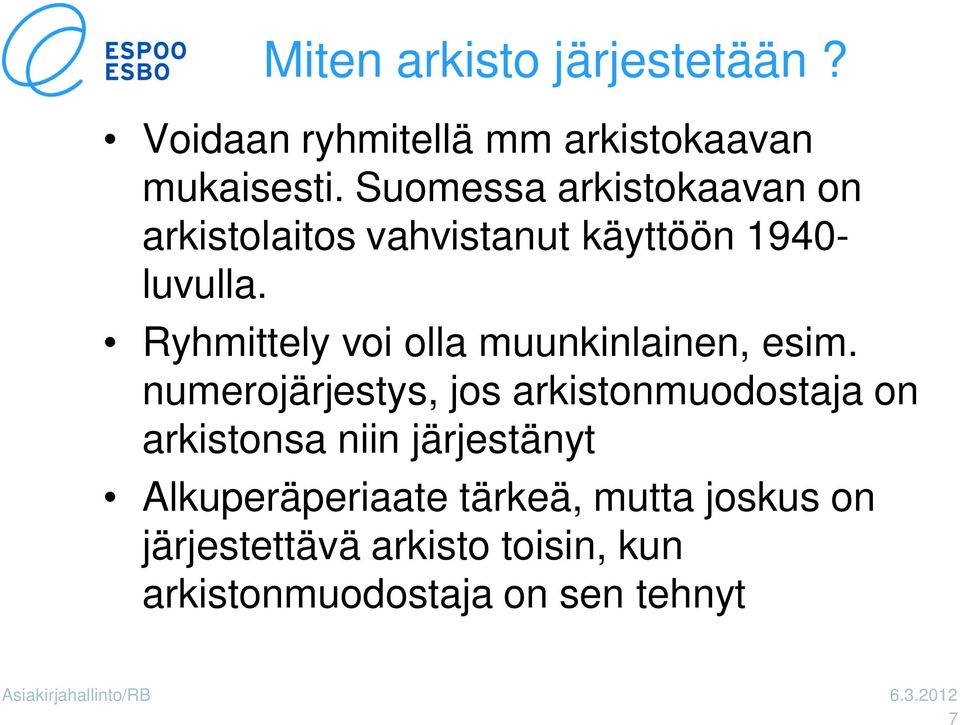 ESPOO
ESBO

Miten arkisto järjestetään ?

• Voidaan ryhmitellä mm arkistokaavan mukaisesti. Suomessa arkistokaavan on arkistolaitos vahvistanut käyttöön 1940-luvulla.

• Ryhmittely voi olla muunkinlainen, esim. numerojärjestys, jos arkistonmuodostaja on arkistonsa niin järjestänyt

• Alkuperäperiaate tärkeä, mutta joskus on järjestettävä arkisto toisin, kun arkistonmuodostaja on sen tehnyt

Asiakirjahallinto/RB

6.3.2012
7